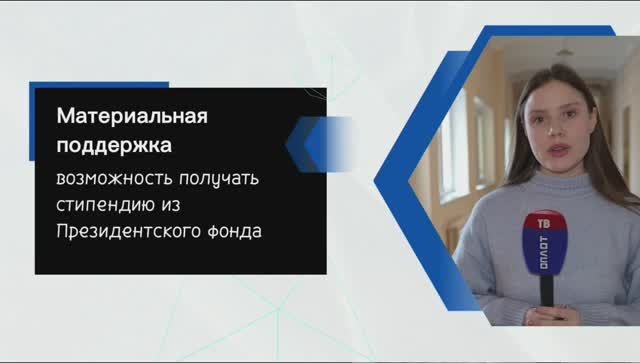 Материальная поддержка

возможность получать стипендию из Президентского фонда

ТВ
ОПЛОТ